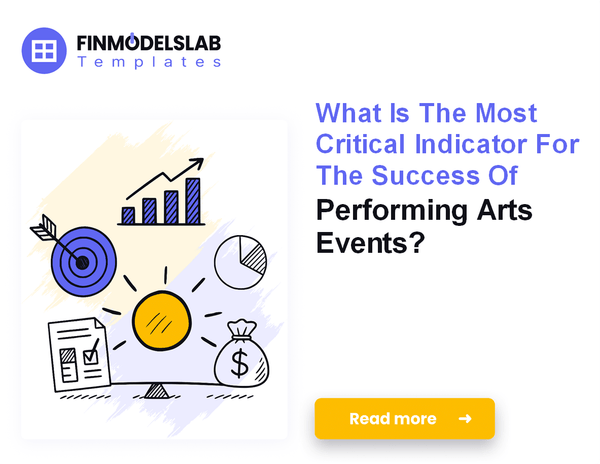 FINMODELSLAB
Templates

What Is The Most Critical Indicator For The Success Of Performing Arts Events?

$

Read more →